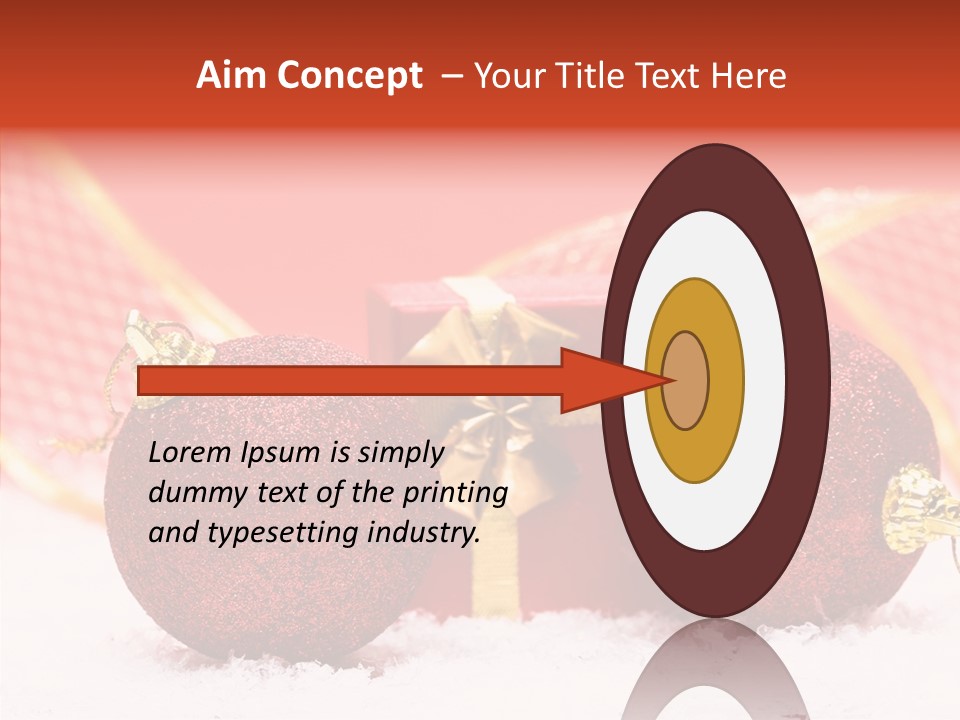 Aim Concept – Your Title Text Here

Lorem Ipsum is simply dummy text of the printing and typesetting industry.